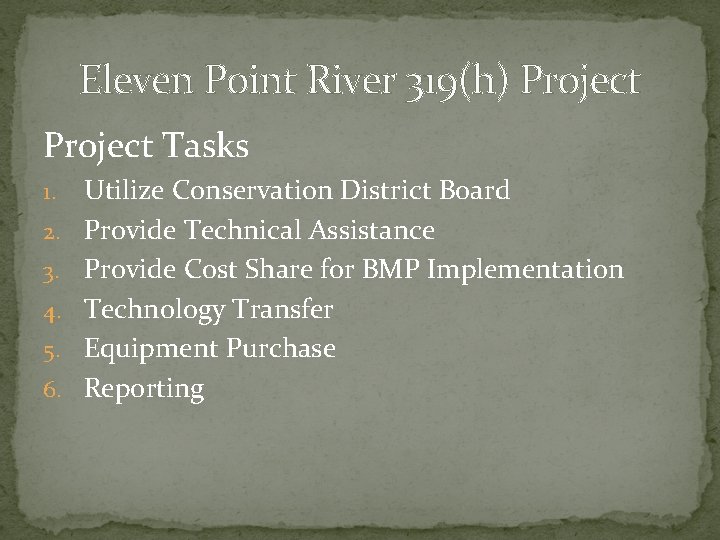 Eleven Point River 319(h) Project

Project Tasks

1. Utilize Conservation District Board
2. Provide Technical Assistance
3. Provide Cost Share for BMP Implementation
4. Technology Transfer
5. Equipment Purchase
6. Reporting